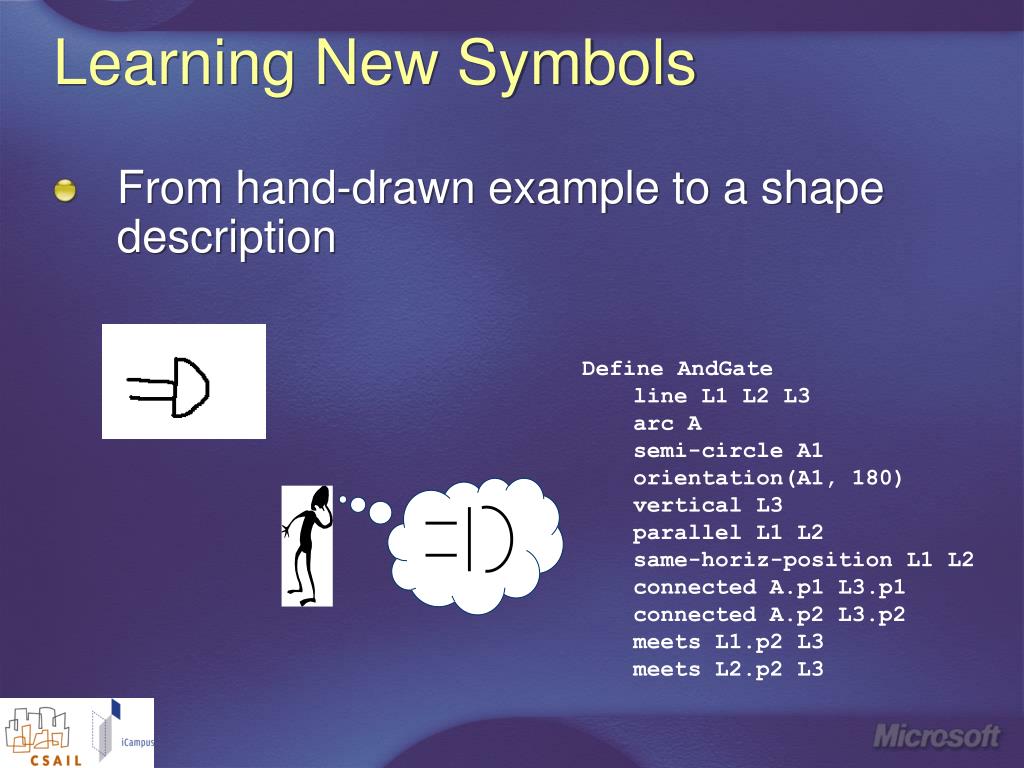 Learning New Symbols

From hand-drawn example to a shape description

Define AndGate
line L1 L2 L3
arc A
semi-circle A1
orientation(A1, 180)
vertical L3
parallel L1 L2
same-horiz-position L1 L2
connected A.p1 L3.p1
connected A.p2 L3.p2
meets L1.p2 L3
meets L2.p2 L3

CSAIL

iCampus

Microsoft